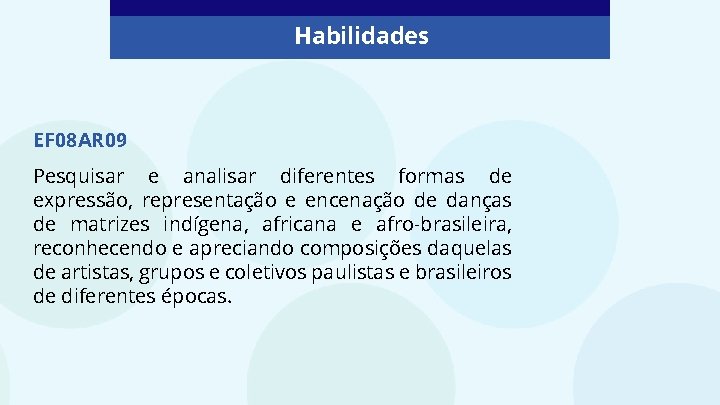 Habilidades

EF08AR09

Pesquisar e analisar diferentes formas de expressão, representação e encenação de danças de matrizes indígena, africana e afro-brasileira, reconhecendo e apreciando composições daquelas de artistas, grupos e coletivos paulistas e brasileiros de diferentes épocas.